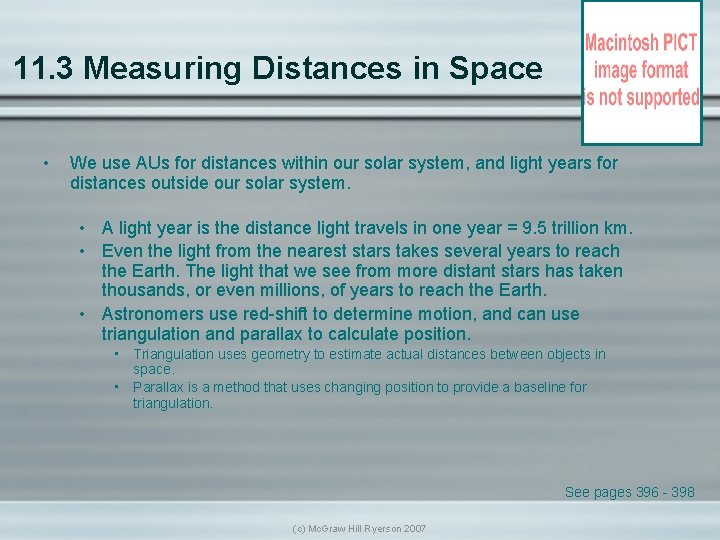 11.3 Measuring Distances in Space

Macintosh PICT image format is not supported

• We use AUs for distances within our solar system, and light years for distances outside our solar system.

• A light year is the distance light travels in one year = 9.5 trillion km.

• Even the light from the nearest stars takes several years to reach the Earth. The light that we see from more distant stars has taken thousands, or even millions, of years to reach the Earth.

• Astronomers use red-shift to determine motion, and can use triangulation and parallax to calculate position.

• Triangulation uses geometry to estimate actual distances between objects in space.

• Parallax is a method that uses changing position to provide a baseline for triangulation.

See pages 396 - 398

(c) McGraw Hill Ryerson 2007